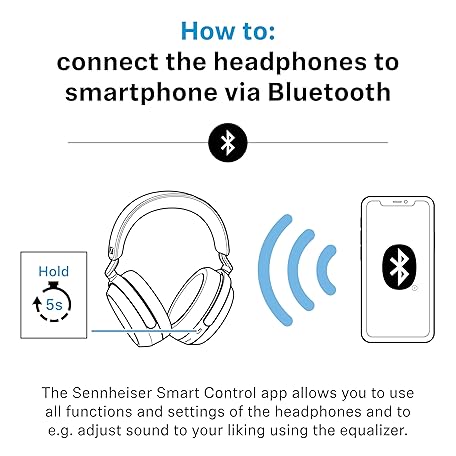 How to:
connect the headphones to smartphone via Bluetooth

Hold
5s

The Sennheiser Smart Control app allows you to use all functions and settings of the headphones and to e.g. adjust sound to your liking using the equalizer.